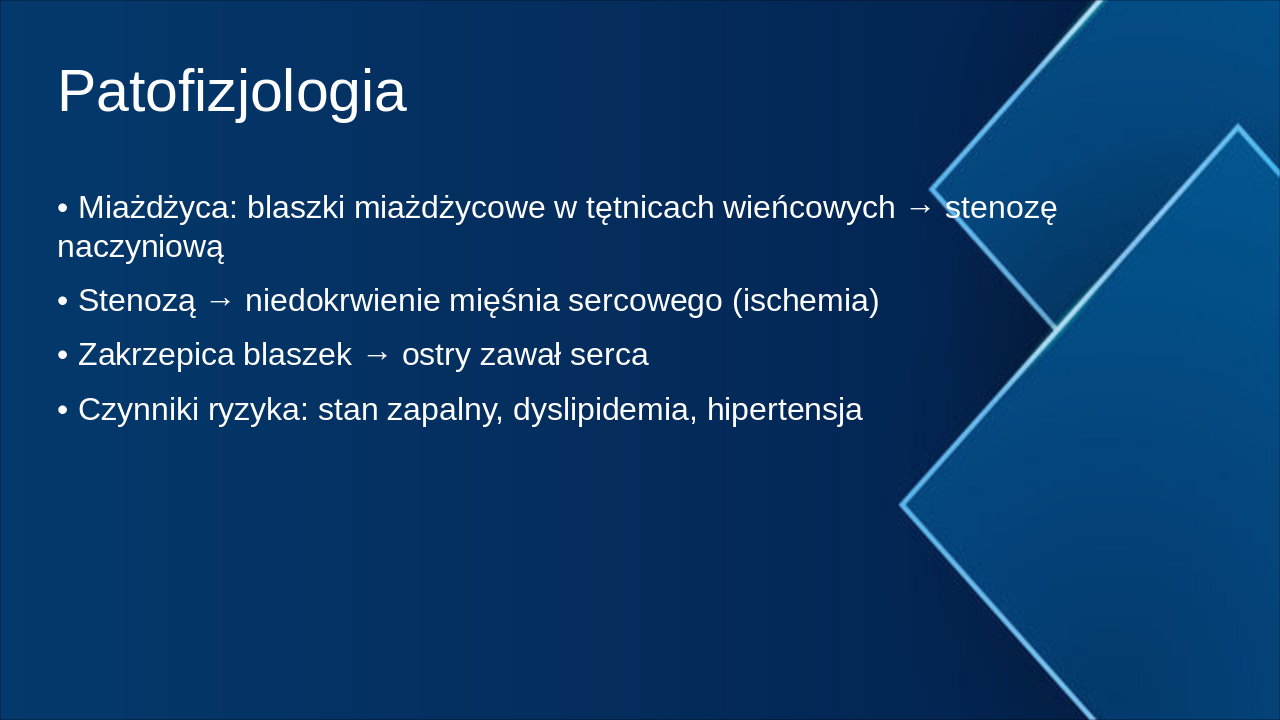 Patofizjologia

• Miażdżyca: blaszki miażdżycowe w tętnicach wieńcowych → stenozę naczyniową

• Stenozą → niedokrwienie mięśnia sercowego (ischemia)

• Zakrzepica blaszek → ostry zawał serca

• Czynniki ryzyka: stan zapalny, dyslipidemia, hipertensja